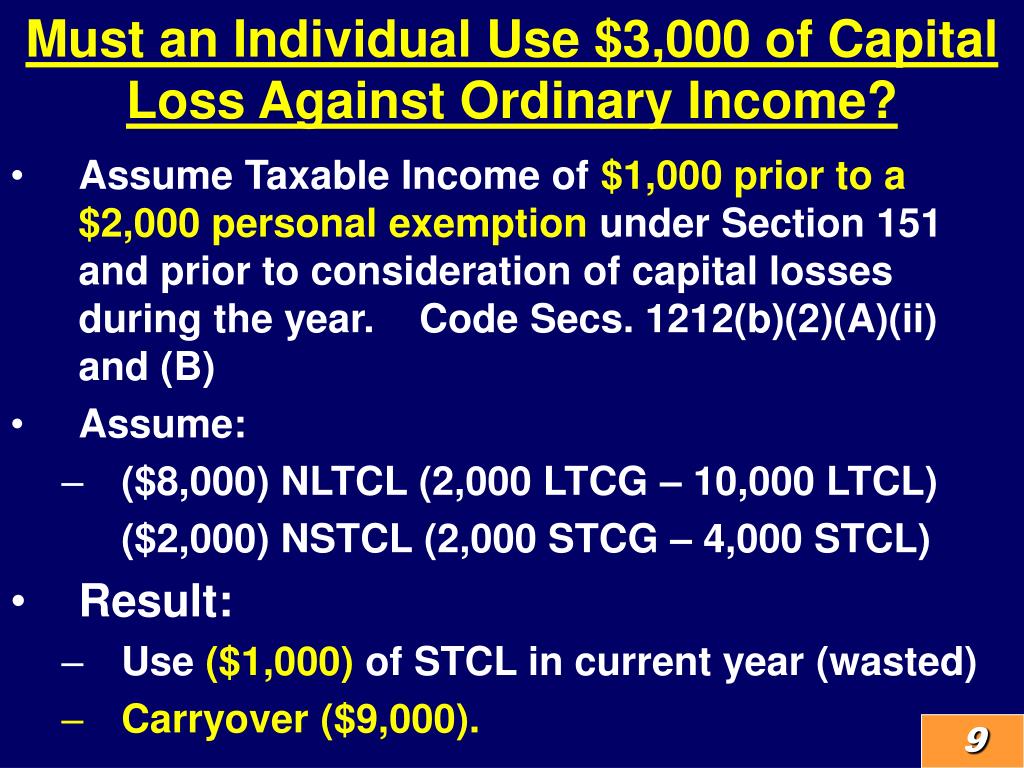 Must an Individual Use \$3,000 of Capital Loss Against Ordinary Income?

• Assume Taxable Income of \$1,000 prior to a \$2,000 personal exemption under Section 151 and prior to consideration of capital losses during the year. Code Secs. 1212(b)(2)(A)(ii) and (B)

• Assume:
– (\$8,000) NLTCL (2,000 LTCG – 10,000 LTCL)
(\$2,000) NSTCL (2,000 STCG – 4,000 STCL)

• Result:
– Use (\$1,000) of STCL in current year (wasted)
– Carryover (\$9,000).

9